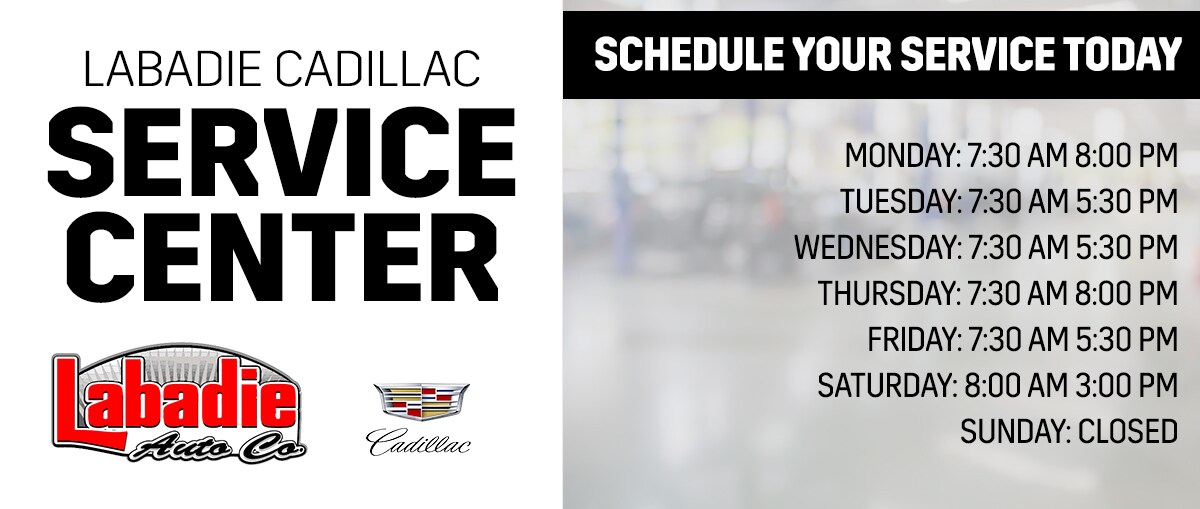 LABADIE CADILLAC
SERVICE CENTER

Labadie Auto Co.

Cadillac

SCHEDULE YOUR SERVICE TODAY

MONDAY: 7:30 AM 8:00 PM
TUESDAY: 7:30 AM 5:30 PM
WEDNESDAY: 7:30 AM 5:30 PM
THURSDAY: 7:30 AM 8:00 PM
FRIDAY: 7:30 AM 5:30 PM
SATURDAY: 8:00 AM 3:00 PM
SUNDAY: CLOSED